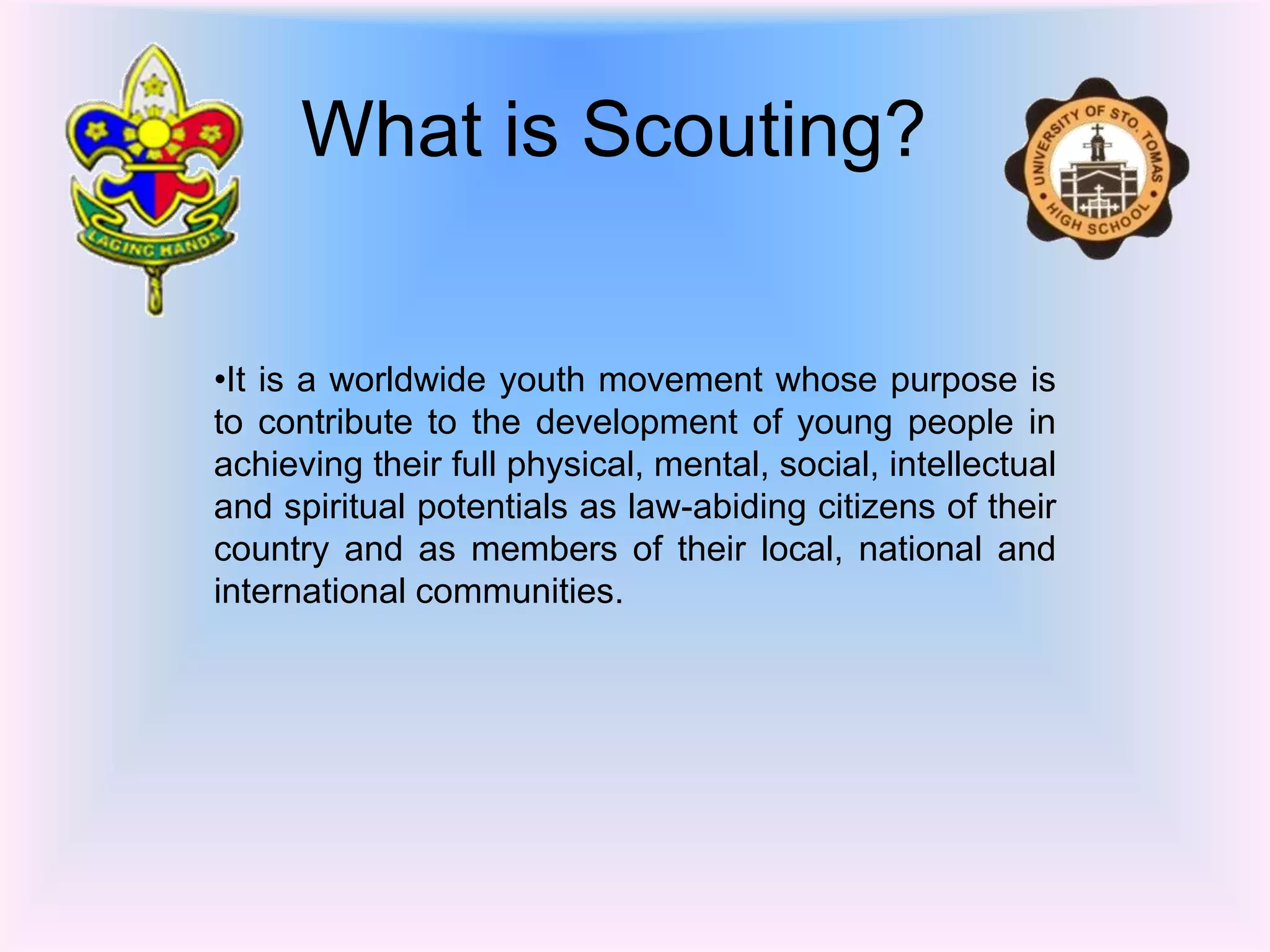 LAGING HANDA

What is Scouting?

UNIVERSITY OF STO. TOMAS HIGH SCHOOL

•It is a worldwide youth movement whose purpose is to contribute to the development of young people in achieving their full physical, mental, social, intellectual and spiritual potentials as law-abiding citizens of their country and as members of their local, national and international communities.